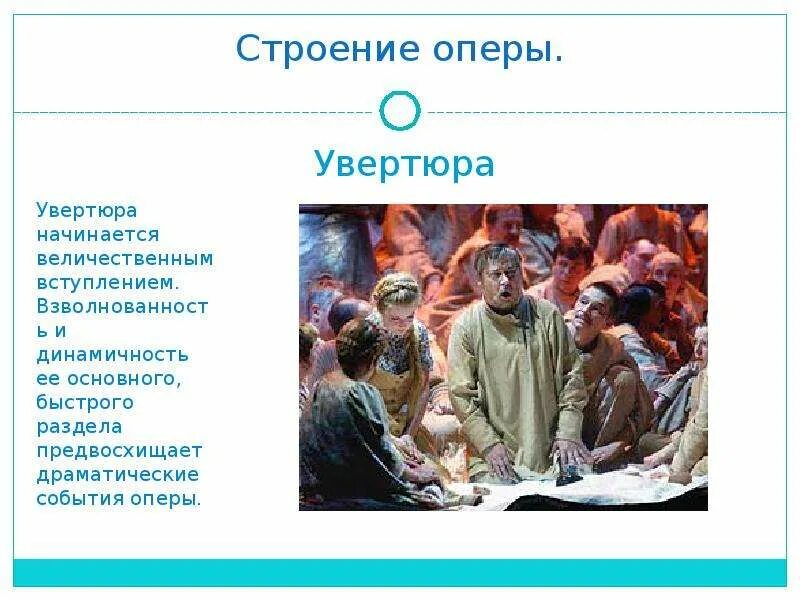 Строение оперы.

Увертюра

Увертюра начинается величественным вступлением. Взволнованность и динамичность ее основного, быстрого раздела предвосхищает драматические события оперы.